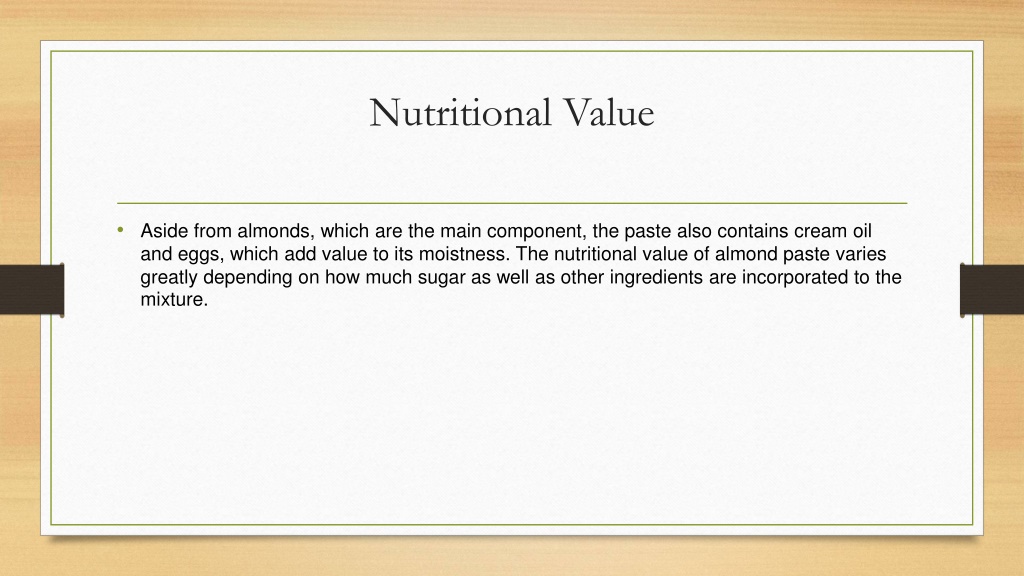 Nutritional Value

• Aside from almonds, which are the main component, the paste also contains cream oil and eggs, which add value to its moistness. The nutritional value of almond paste varies greatly depending on how much sugar as well as other ingredients are incorporated to the mixture.